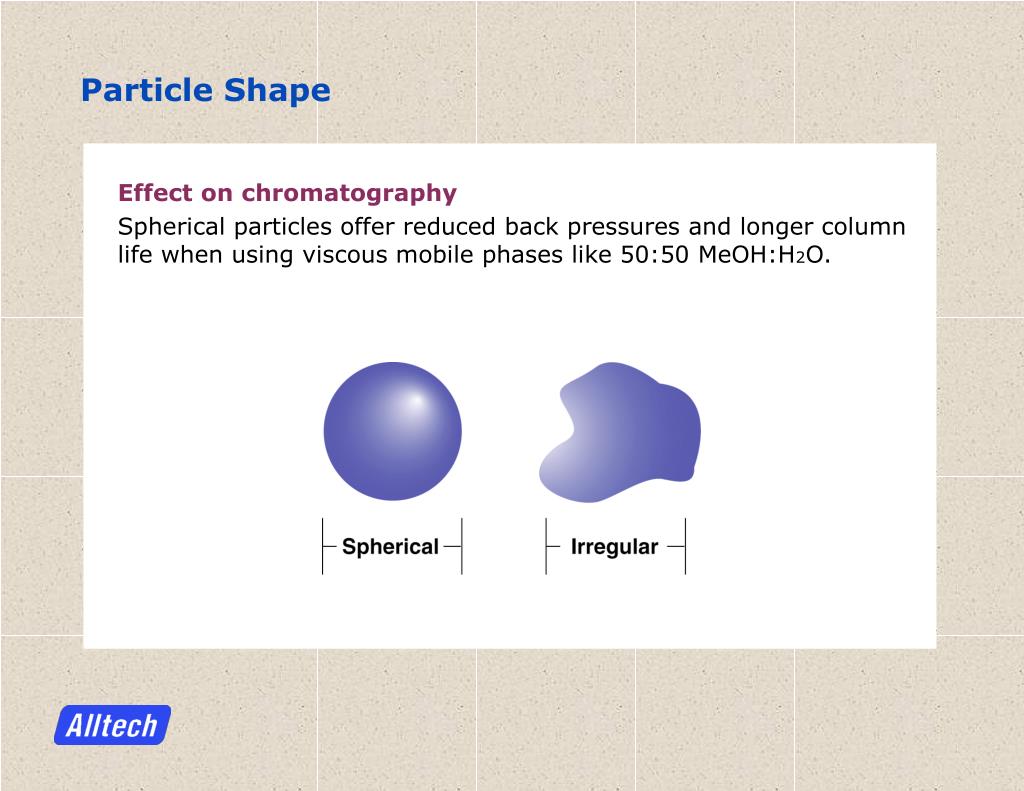 Particle Shape

Effect on chromatography

Spherical particles offer reduced back pressures and longer column life when using viscous mobile phases like 50:50 MeOH:$H_2O$.

Spherical

Irregular

Alltech